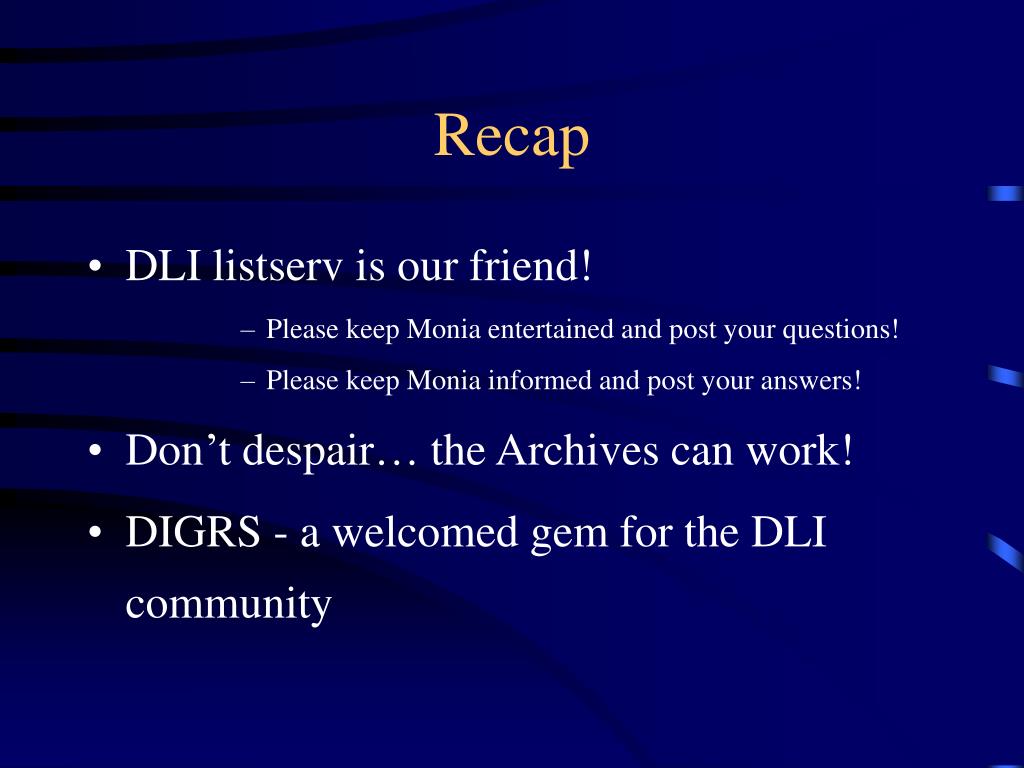 Recap

• DLI listserv is our friend!

– Please keep Monia entertained and post your questions!

– Please keep Monia informed and post your answers!

• Don’t despair… the Archives can work!

• DIGRS - a welcomed gem for the DLI community